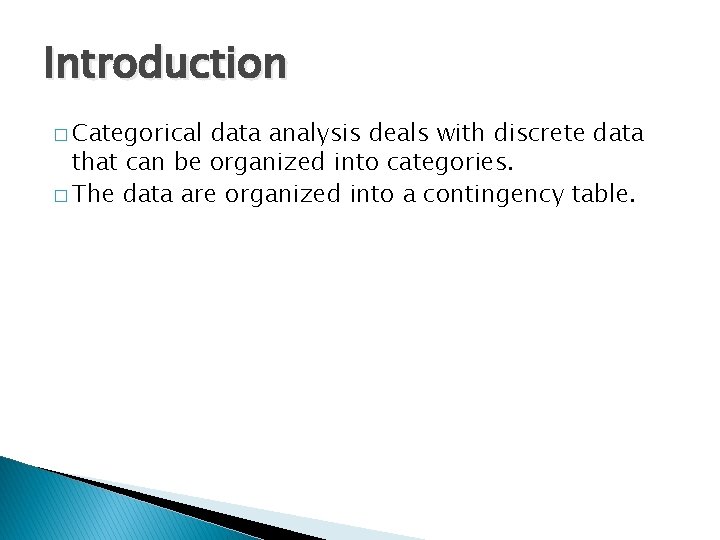 Introduction

□ Categorical data analysis deals with discrete data that can be organized into categories.

□ The data are organized into a contingency table.